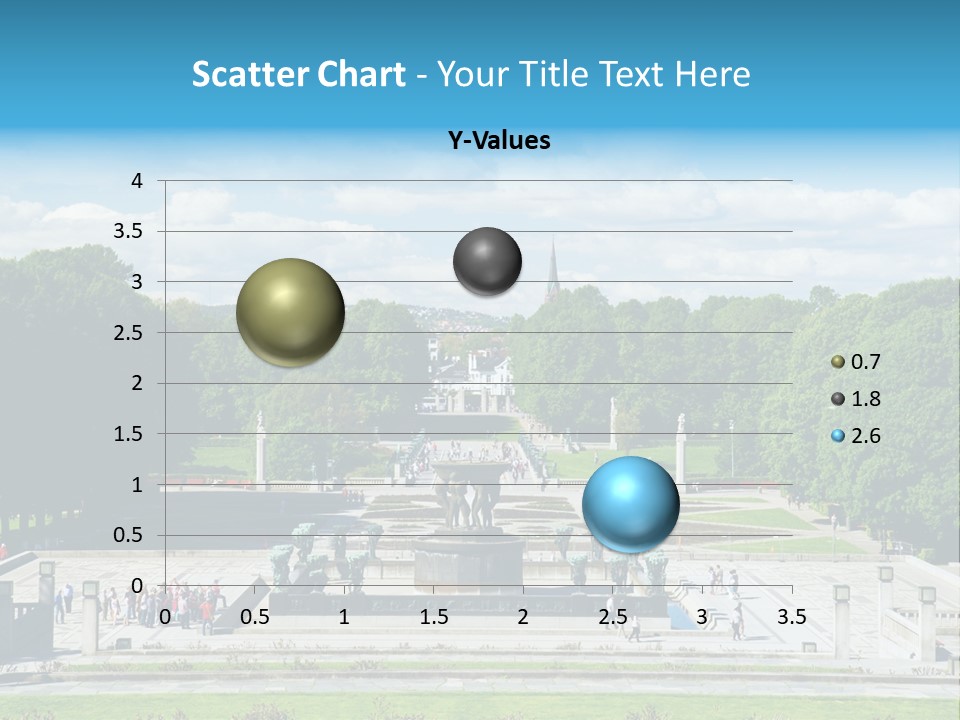 Scatter Chart - Your Title Text Here

Y-Values

4
3.5
3
2.5
2
1.5
1
0.5
0

0 0.5 1 1.5 2 2.5 3 3.5

0.7
1.8
2.6